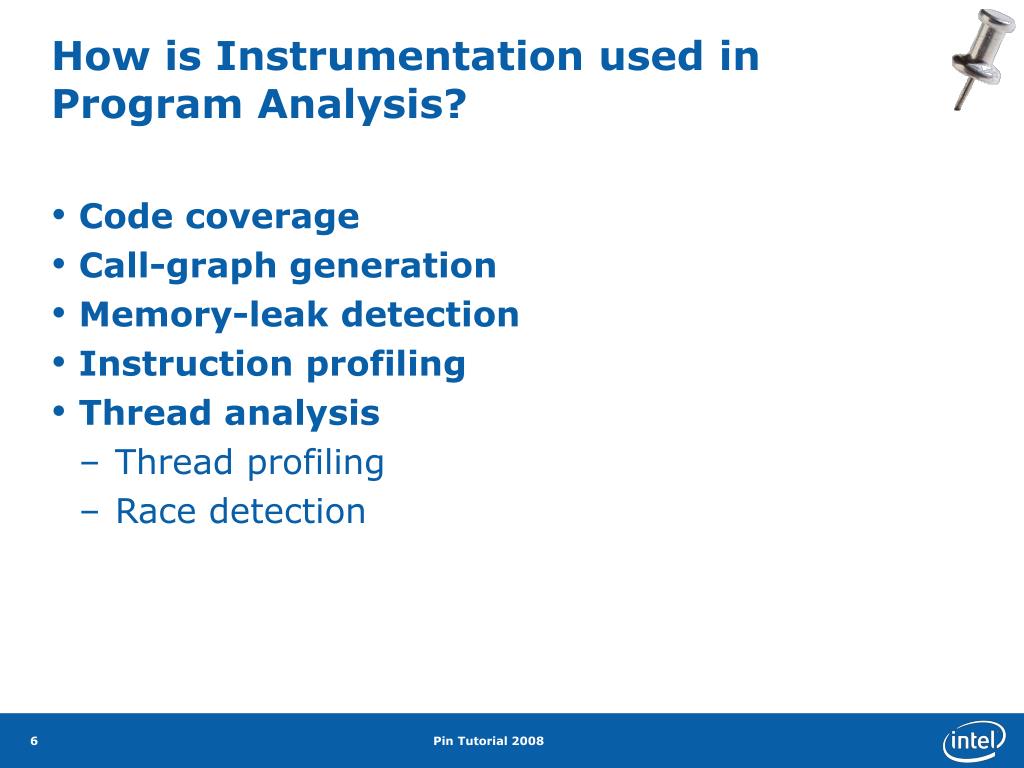 How is Instrumentation used in Program Analysis?

• Code coverage
• Call-graph generation
• Memory-leak detection
• Instruction profiling
• Thread analysis
– Thread profiling
– Race detection

6

Pin Tutorial 2008

intel